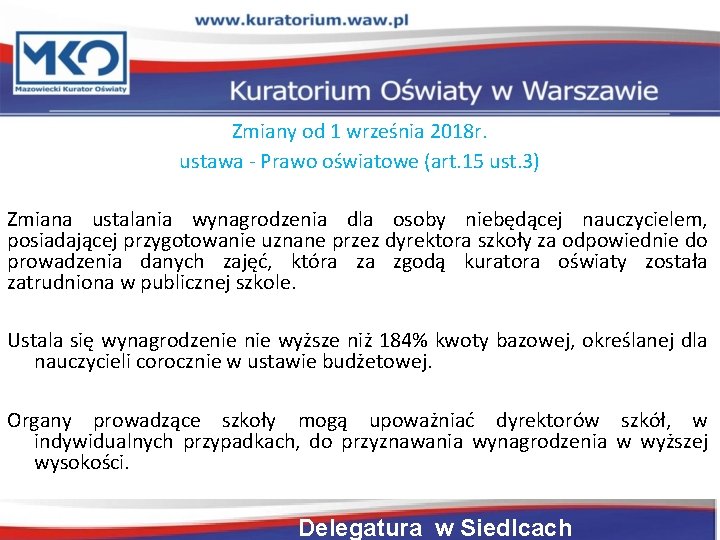 www.kuratorium.waw.pl

MKO
Mazowiecki Kurator Oświaty

Kuratorium Oświaty w Warszawie

Zmiany od 1 września 2018r.
ustawa - Prawo oświatowe (art.15 ust.3)

Zmiana ustalania wynagrodzenia dla osoby niebędącej nauczycielem, posiadającej przygotowanie uznane przez dyrektora szkoły za odpowiednie do prowadzenia danych zajęć, która za zgodą kuratora oświaty została zatrudniona w publicznej szkole.

Ustala się wynagrodzenie nie wyższe niż 184% kwoty bazowej, określanej dla nauczycieli corocznie w ustawie budżetowej.

Organy prowadzące szkoły mogą upoważniać dyrektorów szkół, w indywidualnych przypadkach, do przyznawania wynagrodzenia w wyższej wysokości.

Delegatura w Siedlcach